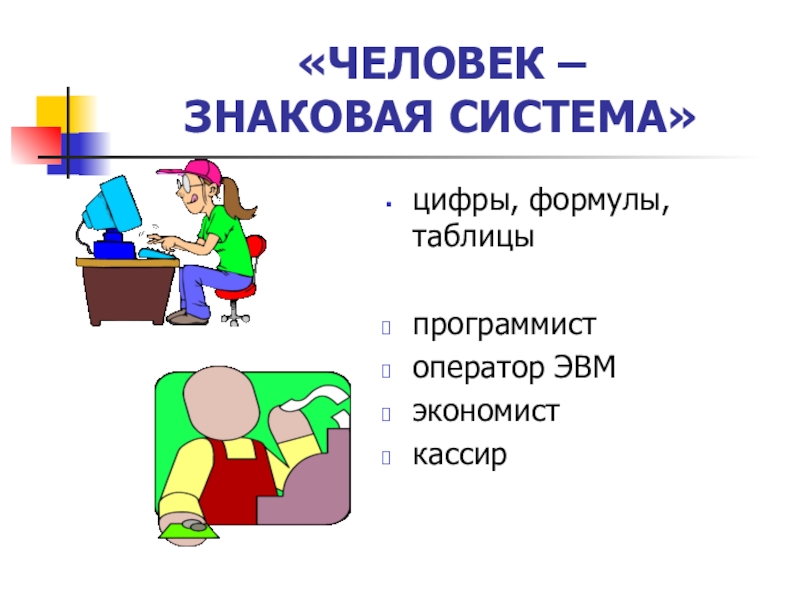 «ЧЕЛОВЕК – ЗНАКОВАЯ СИСТЕМА»

- цифры, формулы, таблицы

- программист
- оператор ЭВМ
- экономист
- кассир